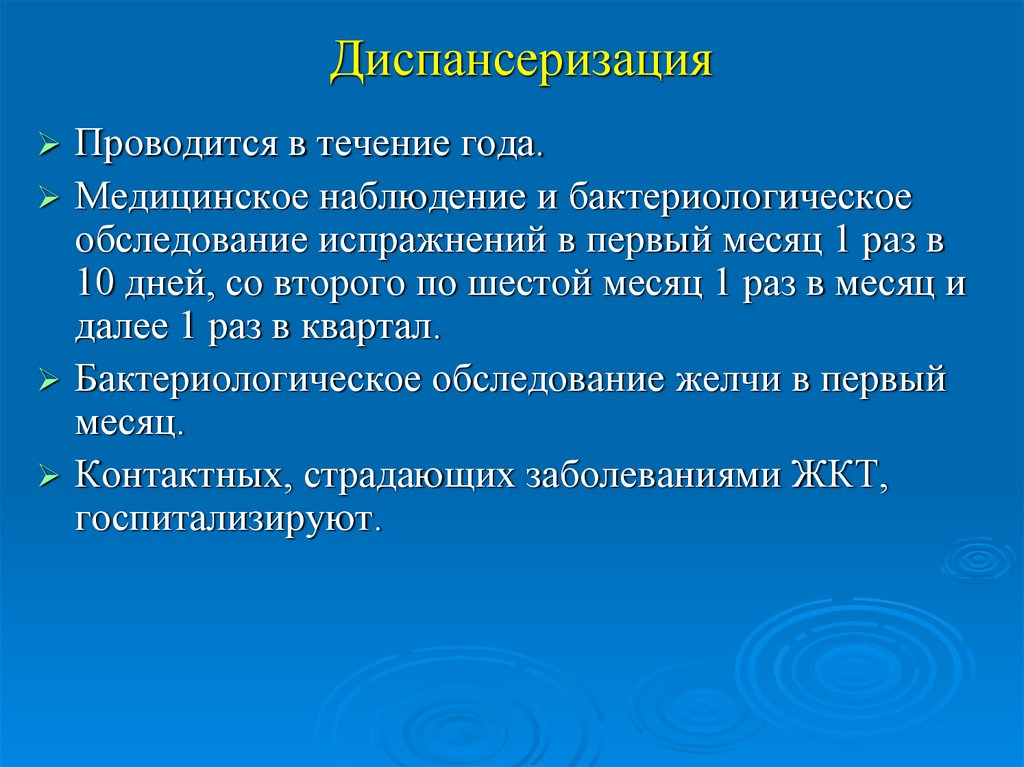 Диспансеризация

➢ Проводится в течение года.

➢ Медицинское наблюдение и бактериологическое обследование испражнений в первый месяц 1 раз в 10 дней, со второго по шестой месяц 1 раз в месяц и далее 1 раз в квартал.

➢ Бактериологическое обследование желчи в первый месяц.

➢ Контактных, страдающих заболеваниями ЖКТ, госпитализируют.